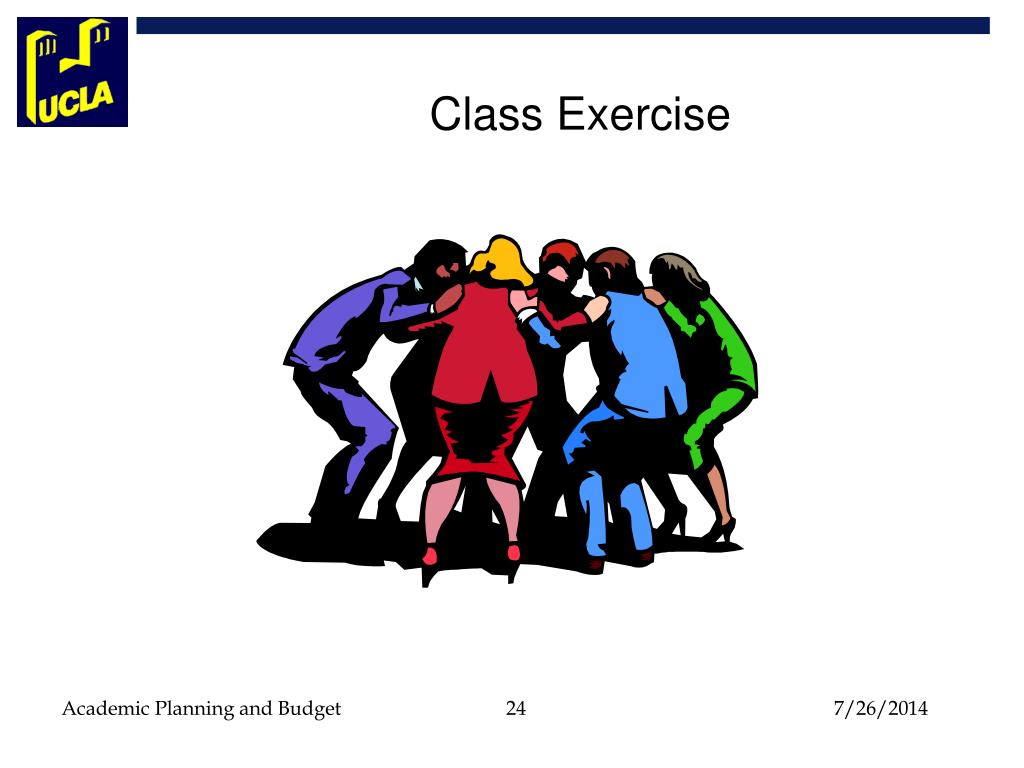 UCLA

Class Exercise

Academic Planning and Budget

24

7/26/2014